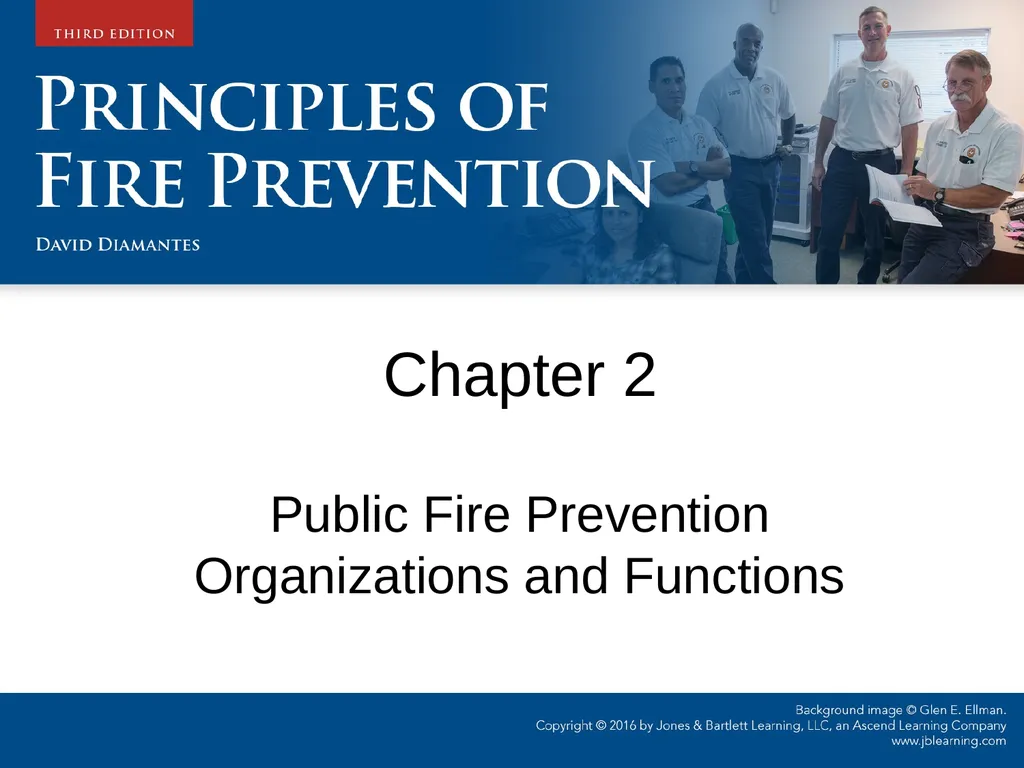 THIRD EDITION

PRINCIPLES OF FIRE PREVENTION

DAVID DIAMANTES

Chapter 2

Public Fire Prevention Organizations and Functions

Background image © Glen E. Ellman.
Copyright © 2016 by Jones & Bartlett Learning, LLC, an Ascend Learning Company
www.jblearning.com